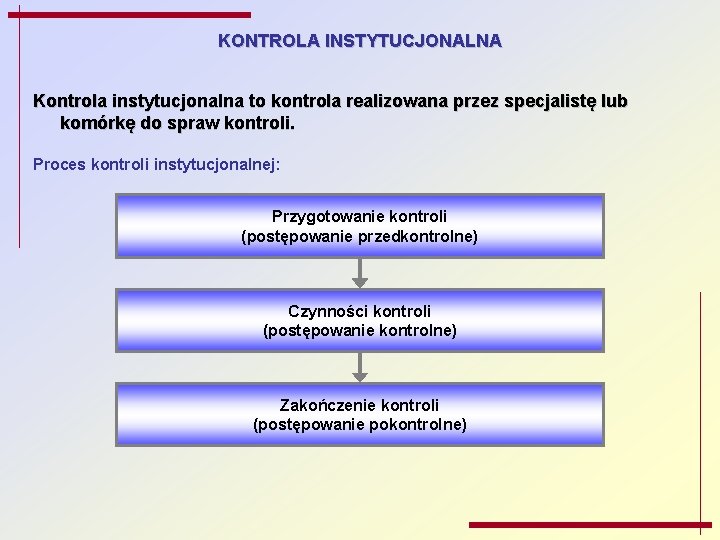 KONTROLA INSTYTUCJONALNA

Kontrola instytucjonalna to kontrola realizowana przez specjalistę lub komórkę do spraw kontroli.

Proces kontroli instytucjonalnej:

Przygotowanie kontroli
(postępowanie przedkontrolne)

Czynności kontroli
(postępowanie kontrolne)

Zakończenie kontroli
(postępowanie pokontrolne)